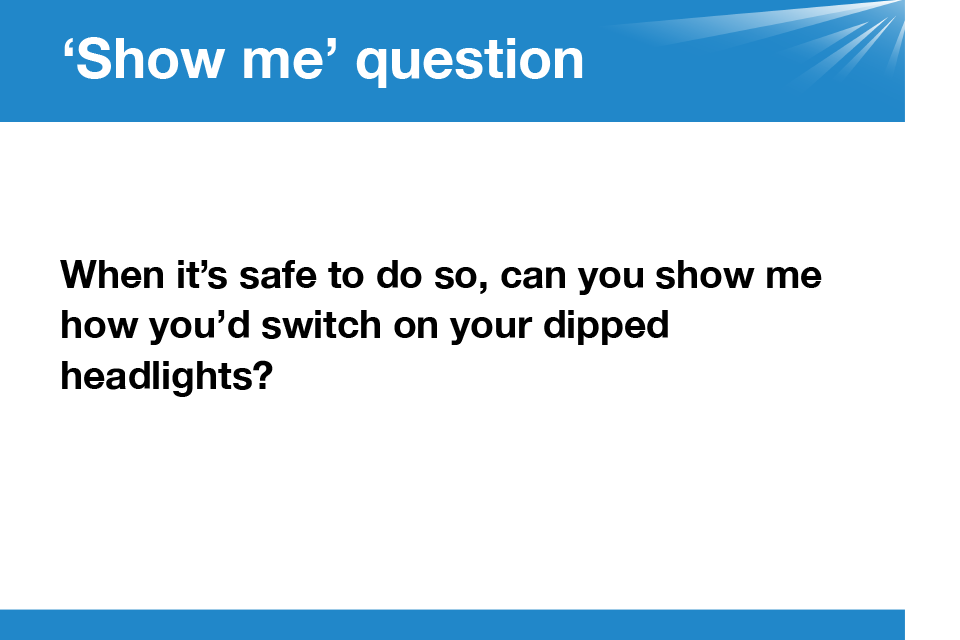 ‘Show me’ question

When it’s safe to do so, can you show me how you’d switch on your dipped headlights?